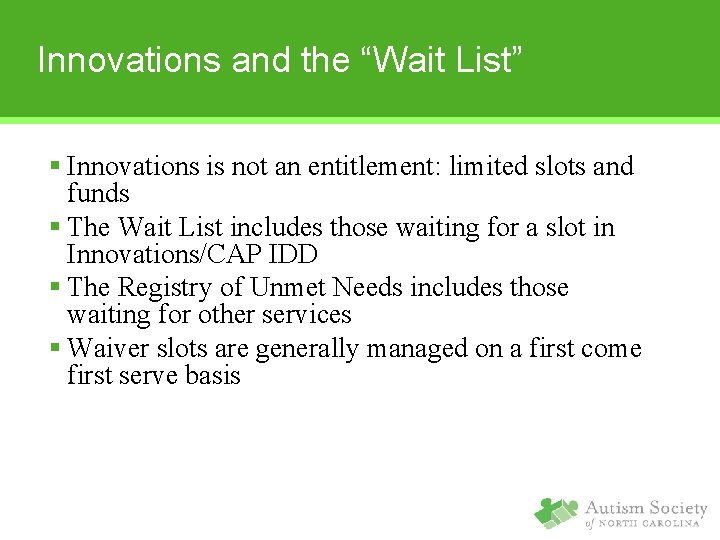 Innovations and the “Wait List”

▪ Innovations is not an entitlement: limited slots and funds

▪ The Wait List includes those waiting for a slot in Innovations/CAP IDD

▪ The Registry of Unmet Needs includes those waiting for other services

▪ Waiver slots are generally managed on a first come first serve basis

Autism Society of NORTH CAROLINA